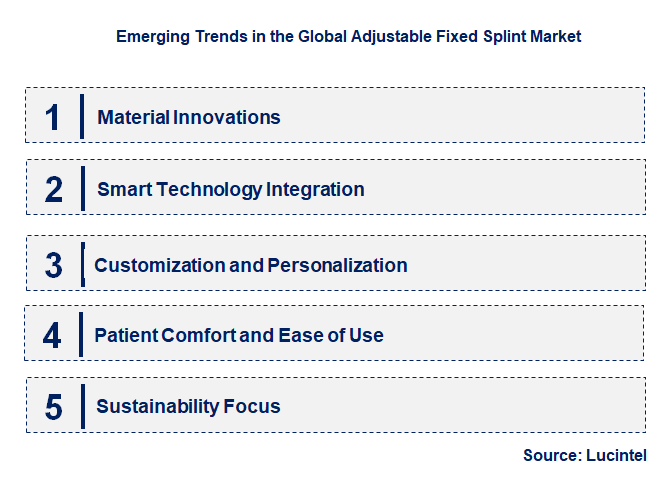 Emerging Trends in the Global Adjustable Fixed Splint Market

1 Material Innovations

2 Smart Technology Integration

3 Customization and Personalization

4 Patient Comfort and Ease of Use

5 Sustainability Focus

Source: Lucintel